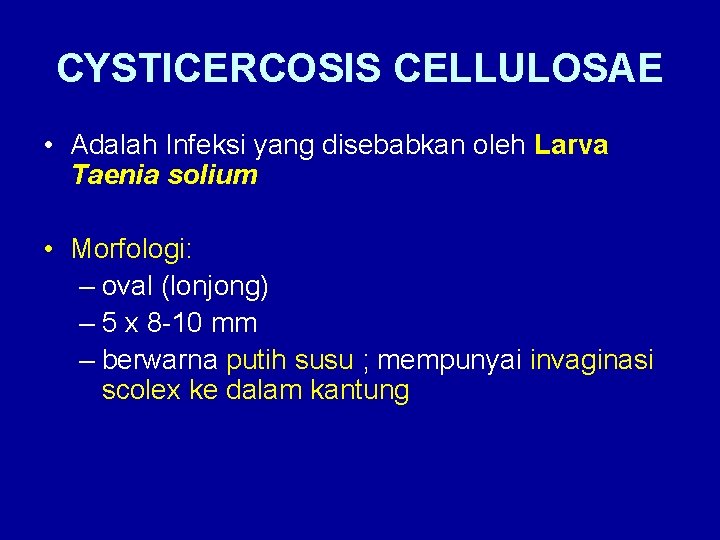 CYSTICERCOSIS CELLULOSAE

• Adalah Infeksi yang disebabkan oleh Larva Taenia solium

• Morfologi:
– oval (lonjong)
– 5 x 8-10 mm
– berwarna putih susu ; mempunyai invaginasi scolex ke dalam kantung